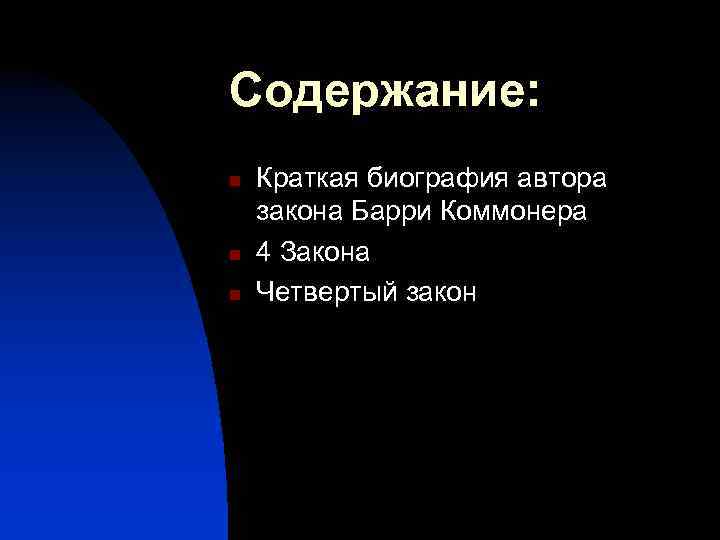 Содержание:

- Краткая биография автора закона Барри Коммонера
- 4 Закона
- Четвертый закон